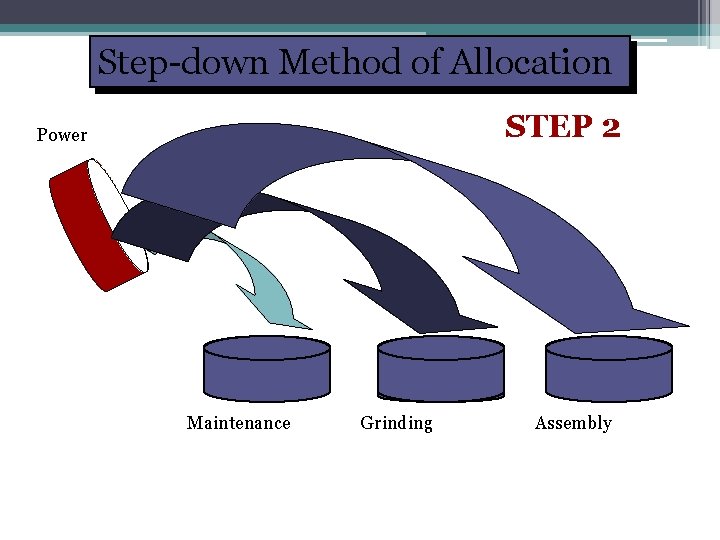 Step-down Method of Allocation

STEP 2

Power

Maintenance

Grinding

Assembly